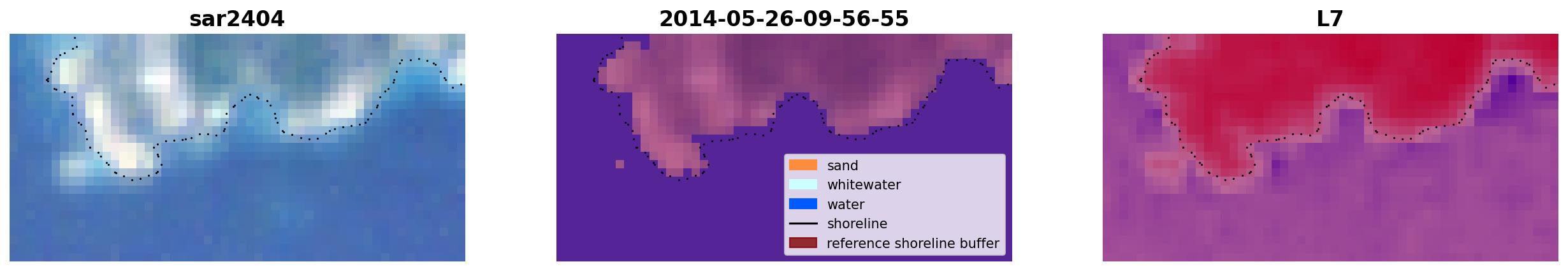 sar2404

2014-05-26-09-56-55

sand
whitewater
water
shoreline
reference shoreline buffer

L7